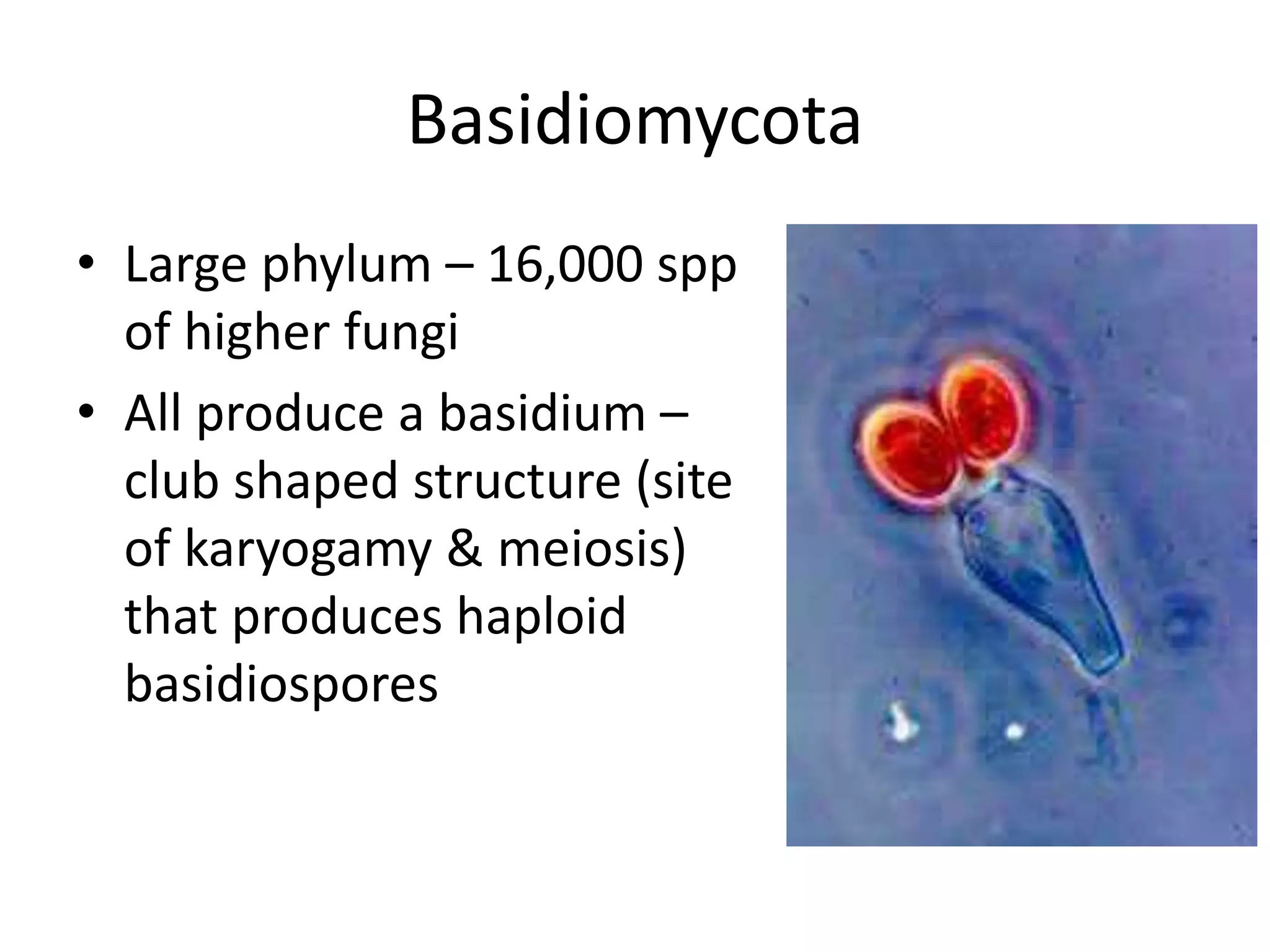 Basidiomycota

• Large phylum – 16,000 spp of higher fungi
• All produce a basidium – club shaped structure (site of karyogamy & meiosis) that produces haploid basidiospores